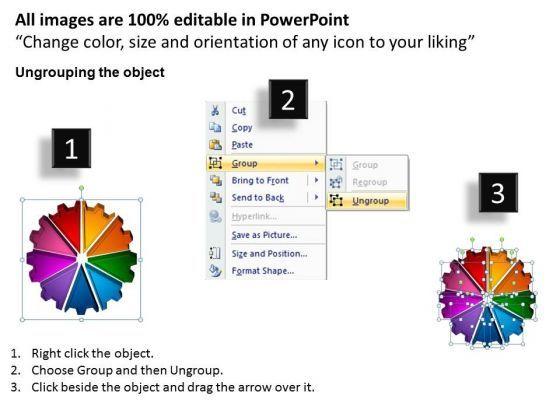 All images are 100% editable in PowerPoint
“Change color, size and orientation of any icon to your liking”

Ungrouping the object

1

2

Cut
Copy
Paste
Group
Bring to Front
Send to Back
Hyperlink...
Save as Picture...
Size and Position...
Format Shape...

Group
Regroup
Ungroup

3

1. Right click the object.
2. Choose Group and then Ungroup.
3. Click beside the object and drag the arrow over it.